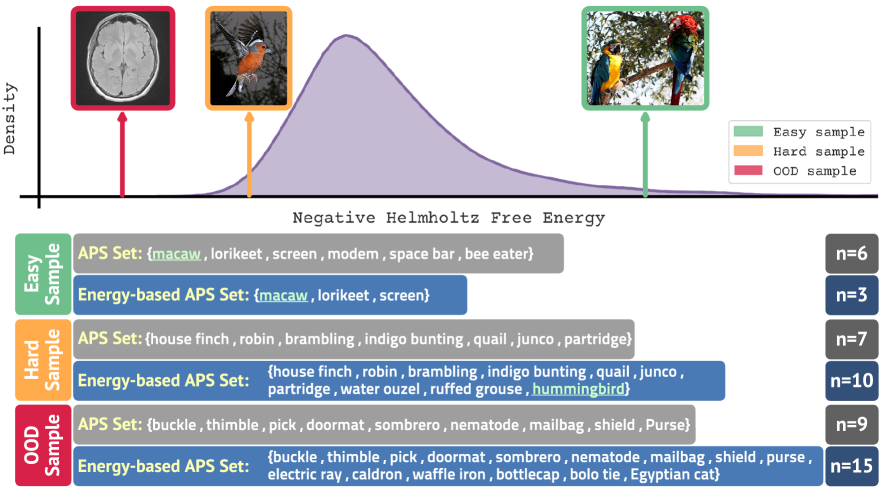 Density

Easy sample
Hard sample
OOD sample

Negative Helmholtz Free Energy

Easy Sample

APS Set: {macaw , lorikeet , screen , modem , space bar , bee eater}

n=6

Energy-based APS Set: {macaw , lorikeet , screen}

n=3

Hard Sample

APS Set: {house finch , robin , brambling , indigo bunting , quail , junco , partridge}

n=7

Energy-based APS Set: {house finch , robin , brambling , indigo bunting , quail , junco , partridge , water ouzel , ruffed grouse , hummingbird}

n=10

OOD Sample

APS Set: {buckle , thimble , pick , doormat , sombrero , nematode , mailbag , shield , Purse}

n=9

Energy-based APS Set: {buckle , thimble , pick , doormat , sombrero , nematode , mailbag , shield , purse , electric ray , caldron , waffle iron , bottlecap , bolo tie , Egyptian cat}

n=15